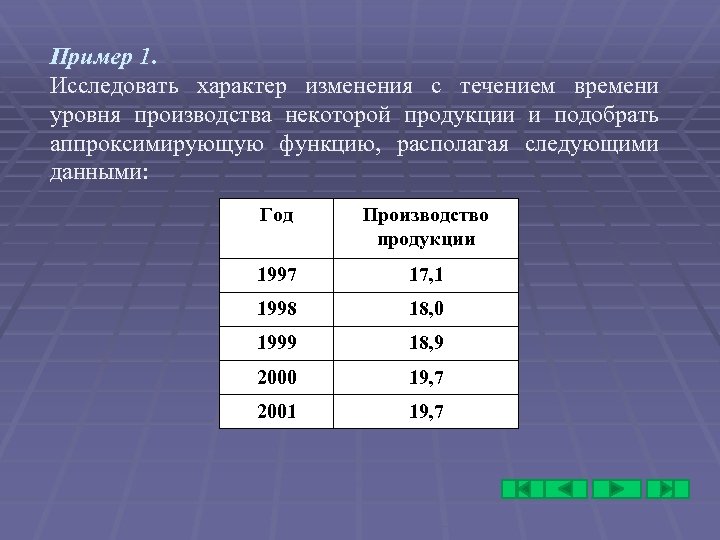 Пример 1.
Исследовать характер изменения с течением времени уровня производства некоторой продукции и подобрать аппроксимирующую функцию, располагая следующими данными:

| Год | Производство продукции |
|---|---|
| 1997 | 17,1 |
| 1998 | 18,0 |
| 1999 | 18,9 |
| 2000 | 19,7 |
| 2001 | 19,7 |